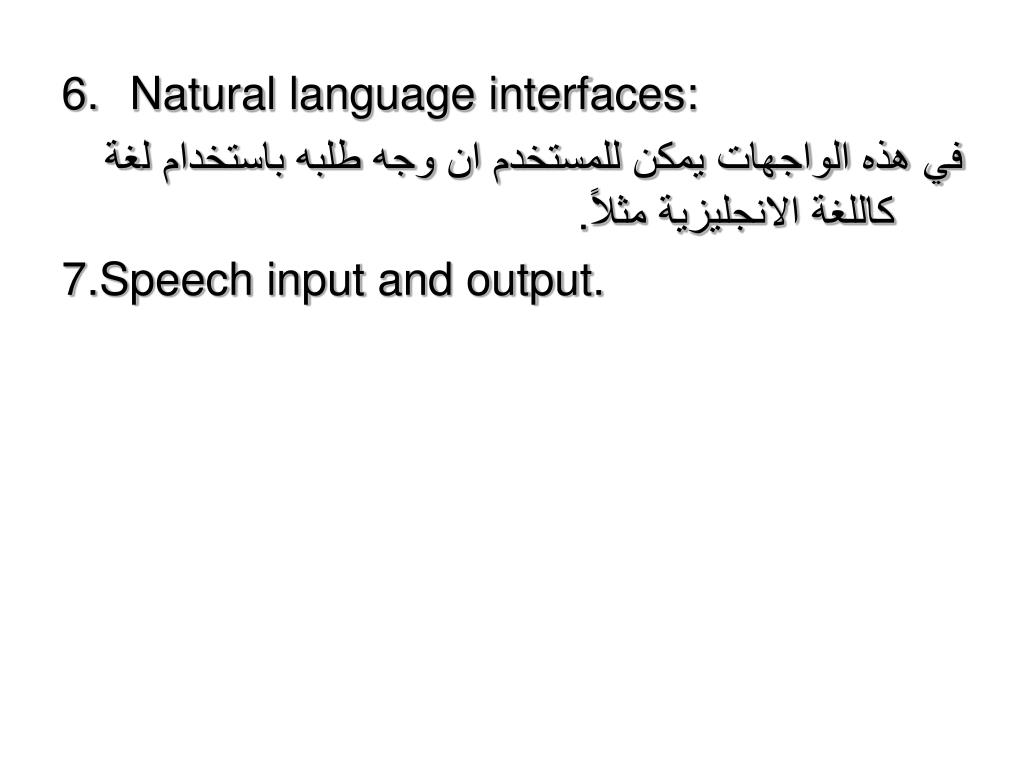 6. Natural language interfaces:

في هذه الواجهات يمكن للمستخدم ان وجه طلبه باستخدام لغة كاللغة الانجليزية مثلاً.

7.Speech input and output.